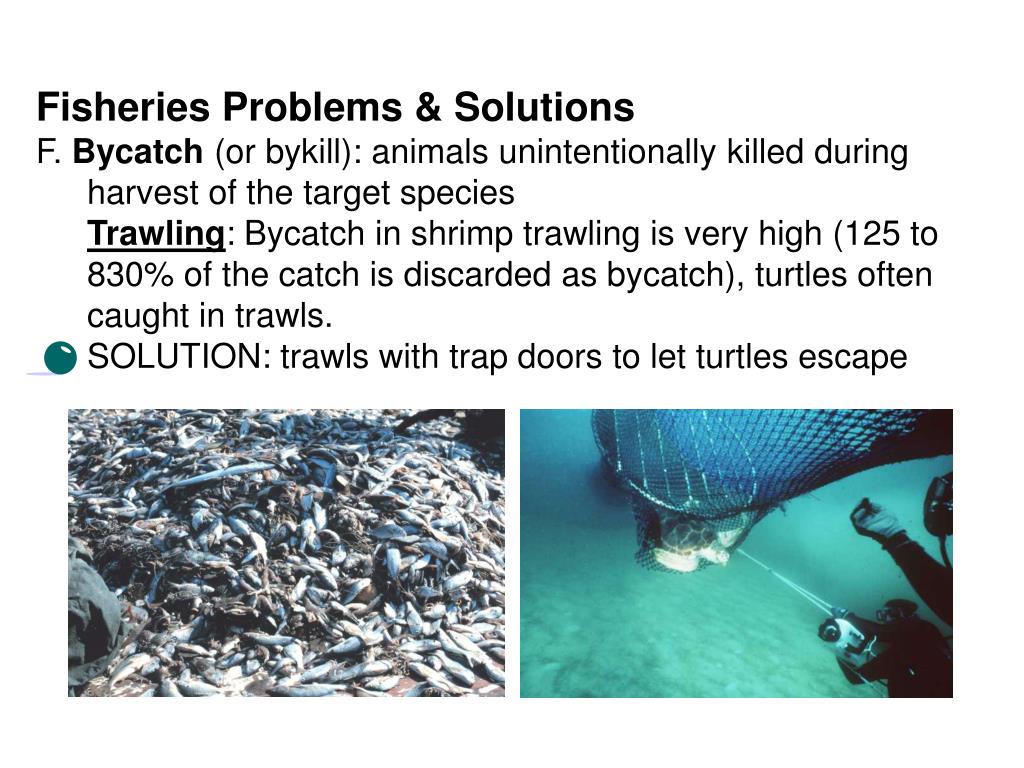 Fisheries Problems & Solutions

F. Bycatch (or bykill): animals unintentionally killed during harvest of the target species

Trawling: Bycatch in shrimp trawling is very high (125 to 830% of the catch is discarded as bycatch), turtles often caught in trawls.

SOLUTION: trawls with trap doors to let turtles escape